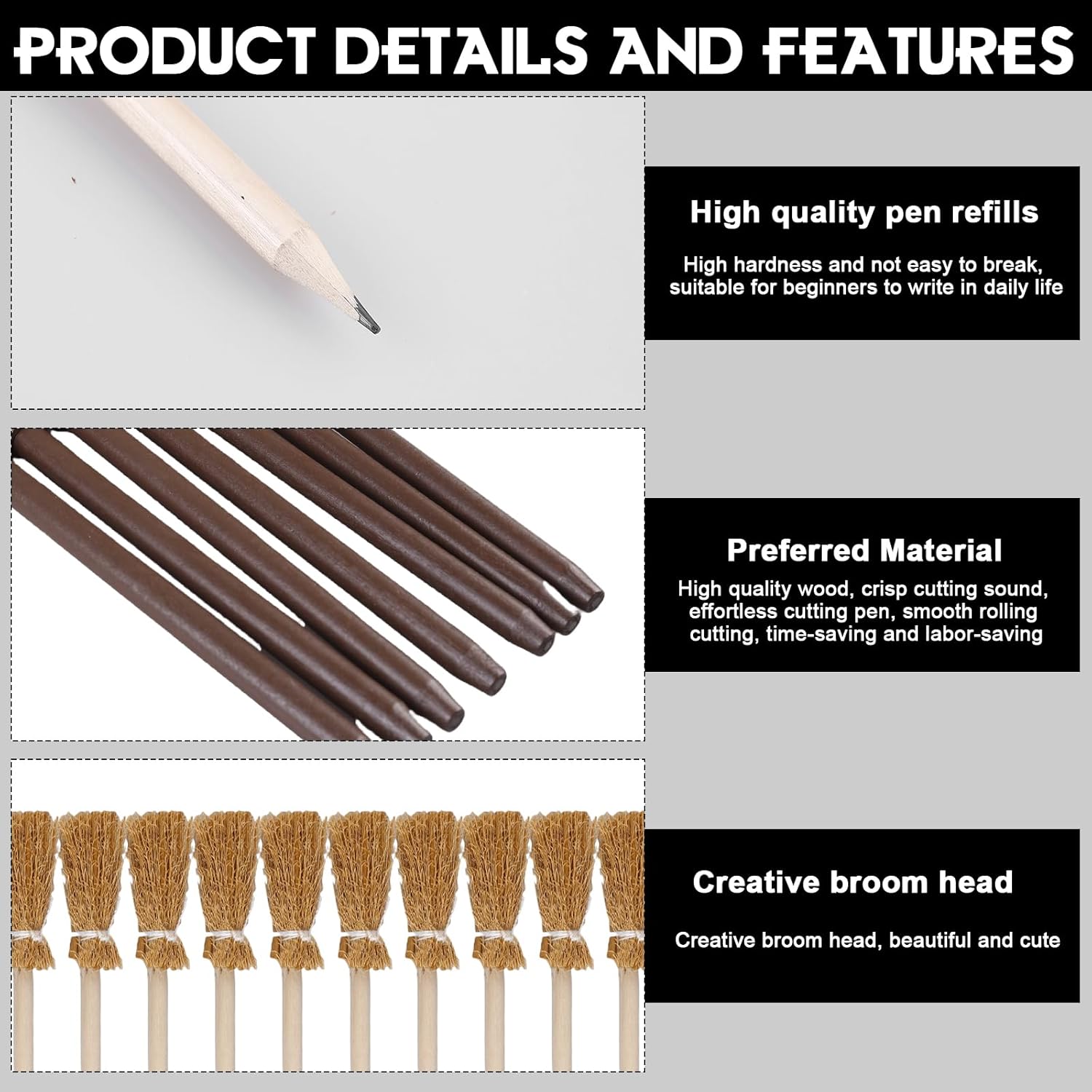 PRODUCT DETAILS AND FEATURES

High quality pen refills

High hardness and not easy to break, suitable for beginners to write in daily life

Preferred Material

High quality wood, crisp cutting sound, effortless cutting pen, smooth rolling cutting, time-saving and labor-saving

Creative broom head

Creative broom head, beautiful and cute